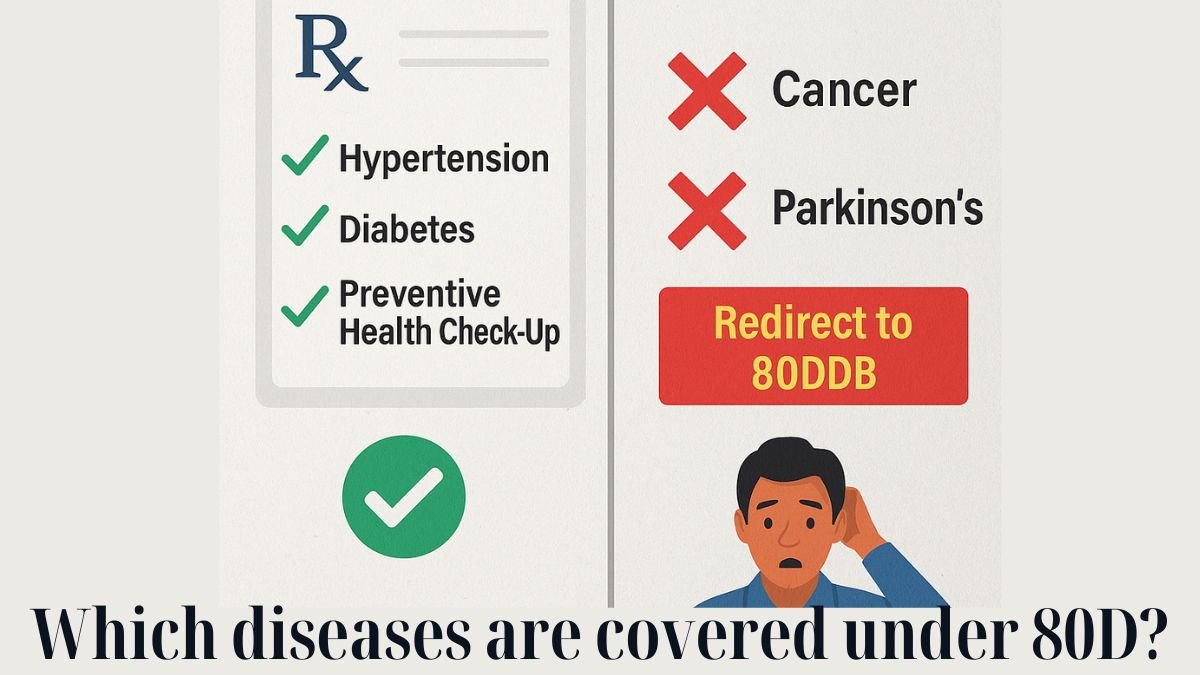 Rx

Hypertension

Diabetes

Preventive Health Check-Up

Cancer

Parkinson's

Redirect to 80DDB

Which diseases are covered under 80D?